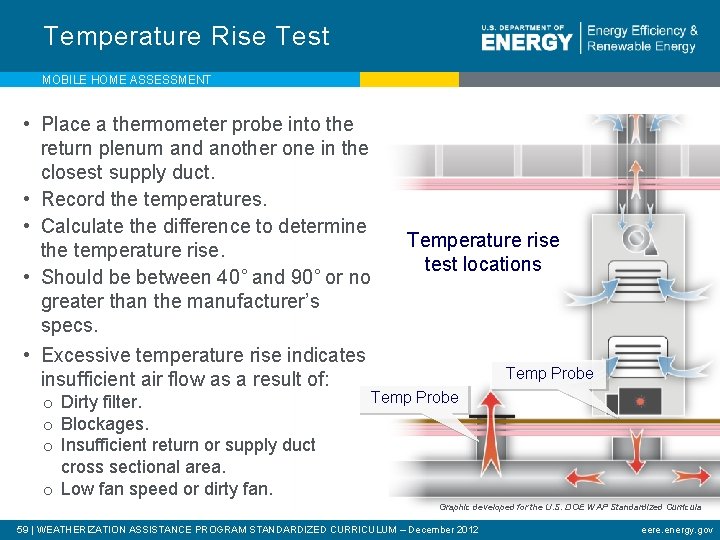 Temperature Rise Test

U.S. DEPARTMENT OF ENERGY | Energy Efficiency & Renewable Energy

MOBILE HOME ASSESSMENT

• Place a thermometer probe into the return plenum and another one in the closest supply duct.
• Record the temperatures.
• Calculate the difference to determine the temperature rise.
• Should be between 40° and 90° or no greater than the manufacturer's specs.
• Excessive temperature rise indicates insufficient air flow as a result of:
o Dirty filter.
o Blockages.
o Insufficient return or supply duct cross sectional area.
o Low fan speed or dirty fan.

Temperature rise test locations

Temp Probe

Temp Probe

Graphic developed for the U.S. DOE WAP Standardized Curricula

59 | WEATHERIZATION ASSISTANCE PROGRAM STANDARDIZED CURRICULUM – December 2012

eere.energy.gov